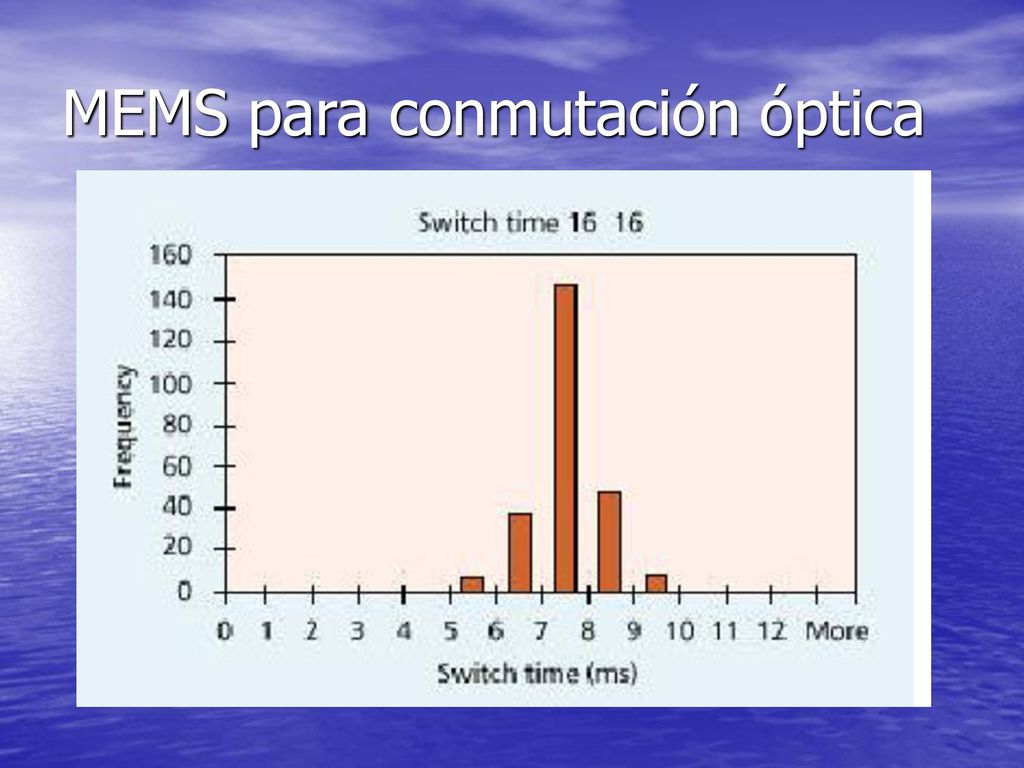 MEMS para conmutación óptica

Switch time 16 16

160
140
120
100
80
60
40
20
0

Frequency

0 1 2 3 4 5 6 7 8 9 10 11 12 More

Switch time (ms)